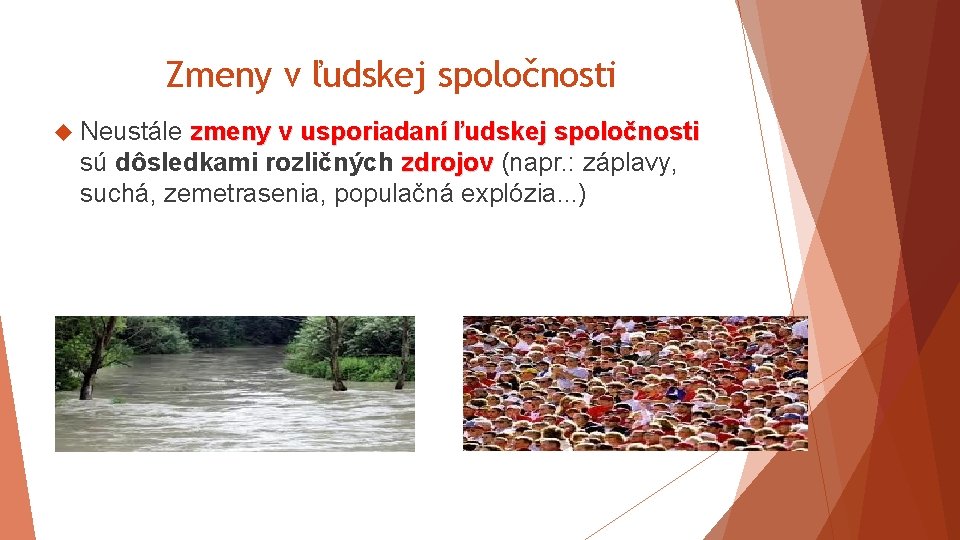 Zmeny v ľudskej spoločnosti

Neustále zmeny v usporiadaní ľudskej spoločnosti sú dôsledkami rozličných zdrojov (napr.: záplavy, suchá, zemetrasenia, populačná explózia...)